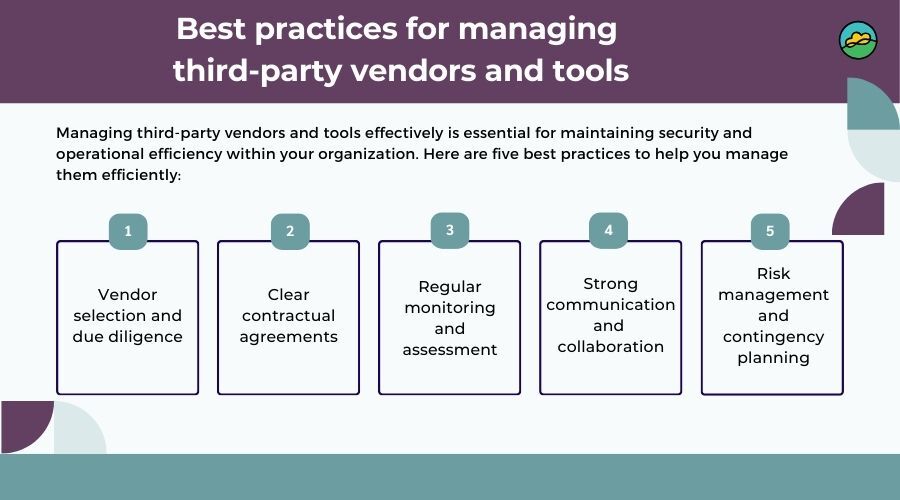 Best practices for managing third-party vendors and tools

Managing third-party vendors and tools effectively is essential for maintaining security and operational efficiency within your organization. Here are five best practices to help you manage them efficiently:

1
Vendor selection and due diligence

2
Clear contractual agreements

3
Regular monitoring and assessment

4
Strong communication and collaboration

5
Risk management and contingency planning